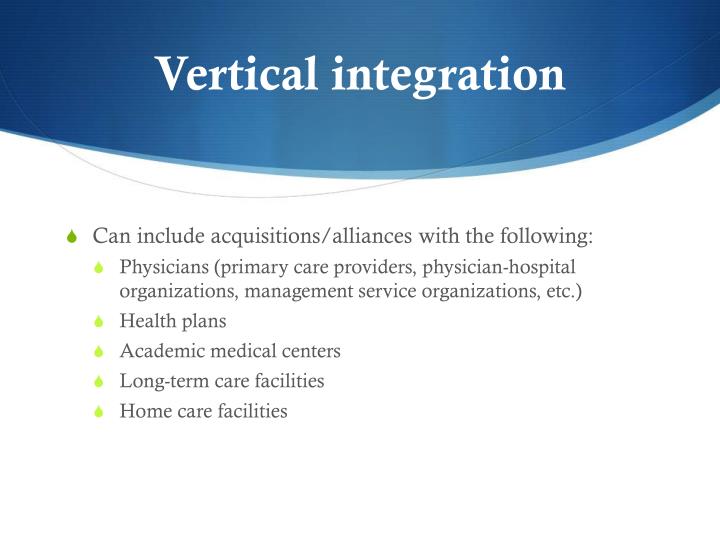 Vertical integration

Can include acquisitions/alliances with the following:

Physicians (primary care providers, physician-hospital organizations, management service organizations, etc.)

Health plans

Academic medical centers

Long-term care facilities

Home care facilities